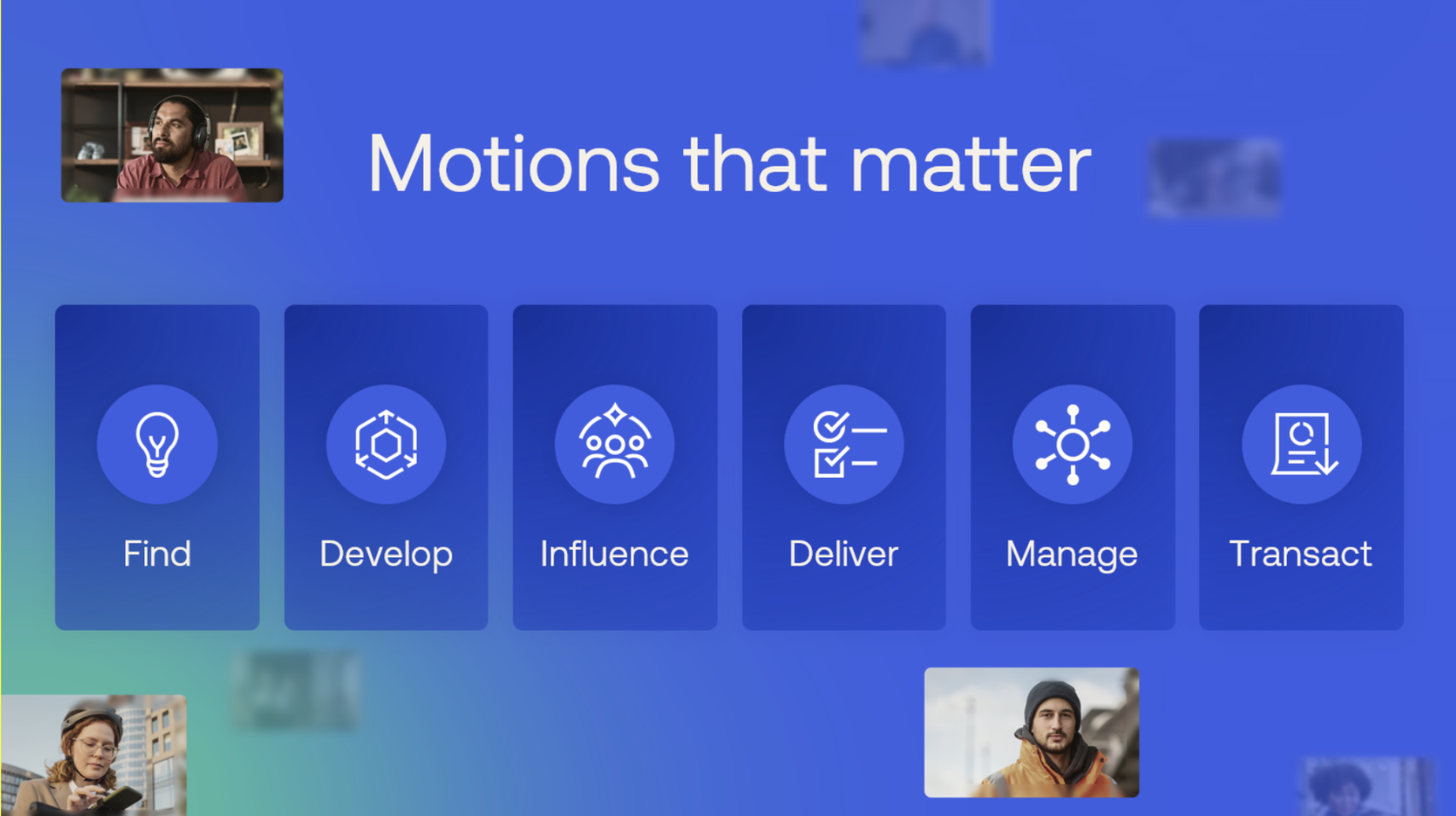 Motions that matter

Find

Develop

Influence

Deliver

Manage

Transact